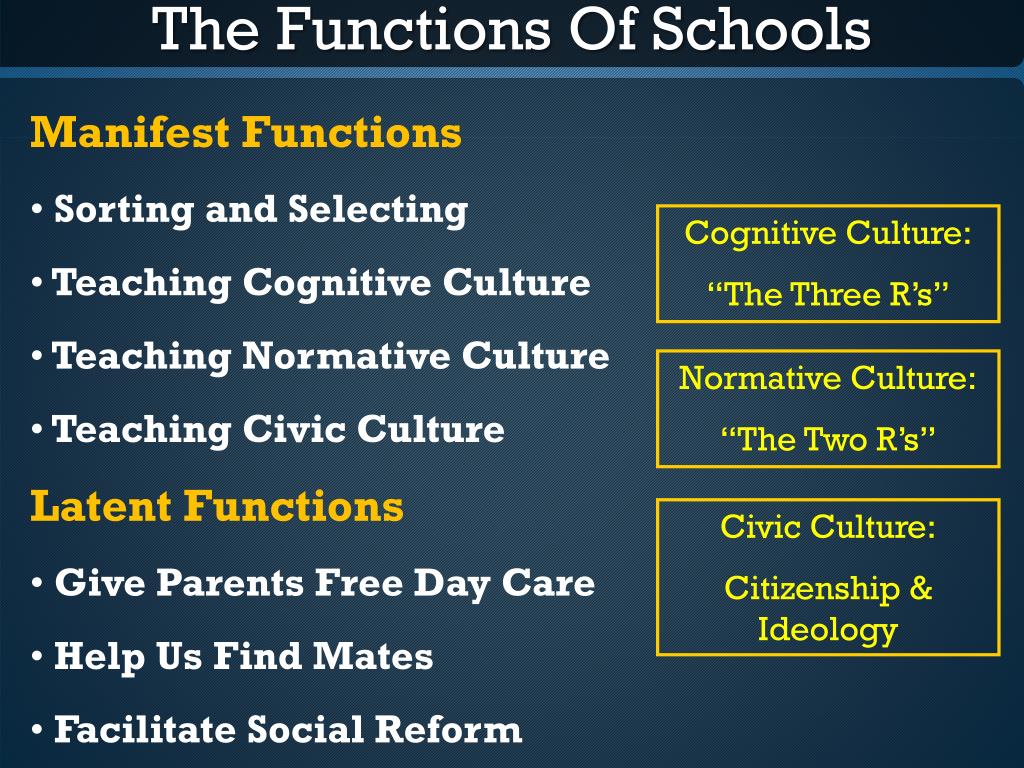 The Functions Of Schools

Manifest Functions

• Sorting and Selecting

• Teaching Cognitive Culture

• Teaching Normative Culture

• Teaching Civic Culture

Latent Functions

• Give Parents Free Day Care

• Help Us Find Mates

• Facilitate Social Reform

Cognitive Culture:
“The Three R’s”

Normative Culture:
“The Two R’s”

Civic Culture:
Citizenship & Ideology